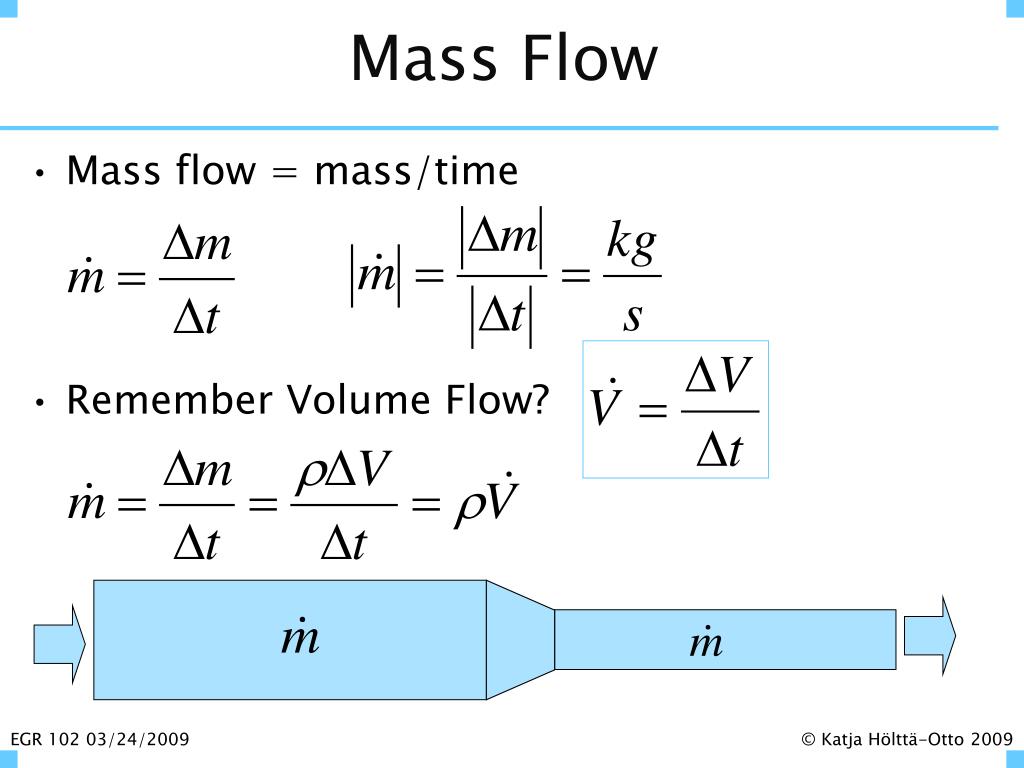 Mass Flow

• Mass flow = mass/time

$\dot{m} = \frac{\Delta m}{\Delta t}$ $|\dot{m}| = \frac{|\Delta m|}{|\Delta t|} = \frac{kg}{s}$

• Remember Volume Flow? $\dot{V} = \frac{\Delta V}{\Delta t}$

$\dot{m} = \frac{\Delta m}{\Delta t} = \frac{\rho \Delta V}{\Delta t} = \rho \dot{V}$

$\dot{m}$

$\dot{m}$

EGR 102 03/24/2009

© Katja Hölttä-Otto 2009